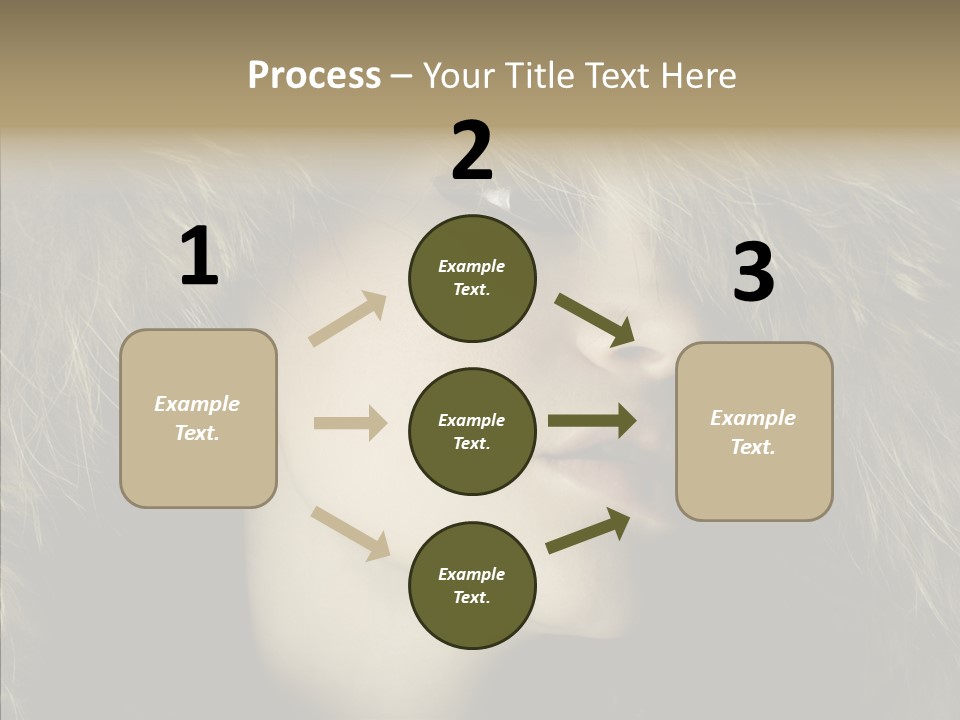 Process – Your Title Text Here

1

Example Text.

2

Example Text.

Example Text.

Example Text.

3

Example Text.